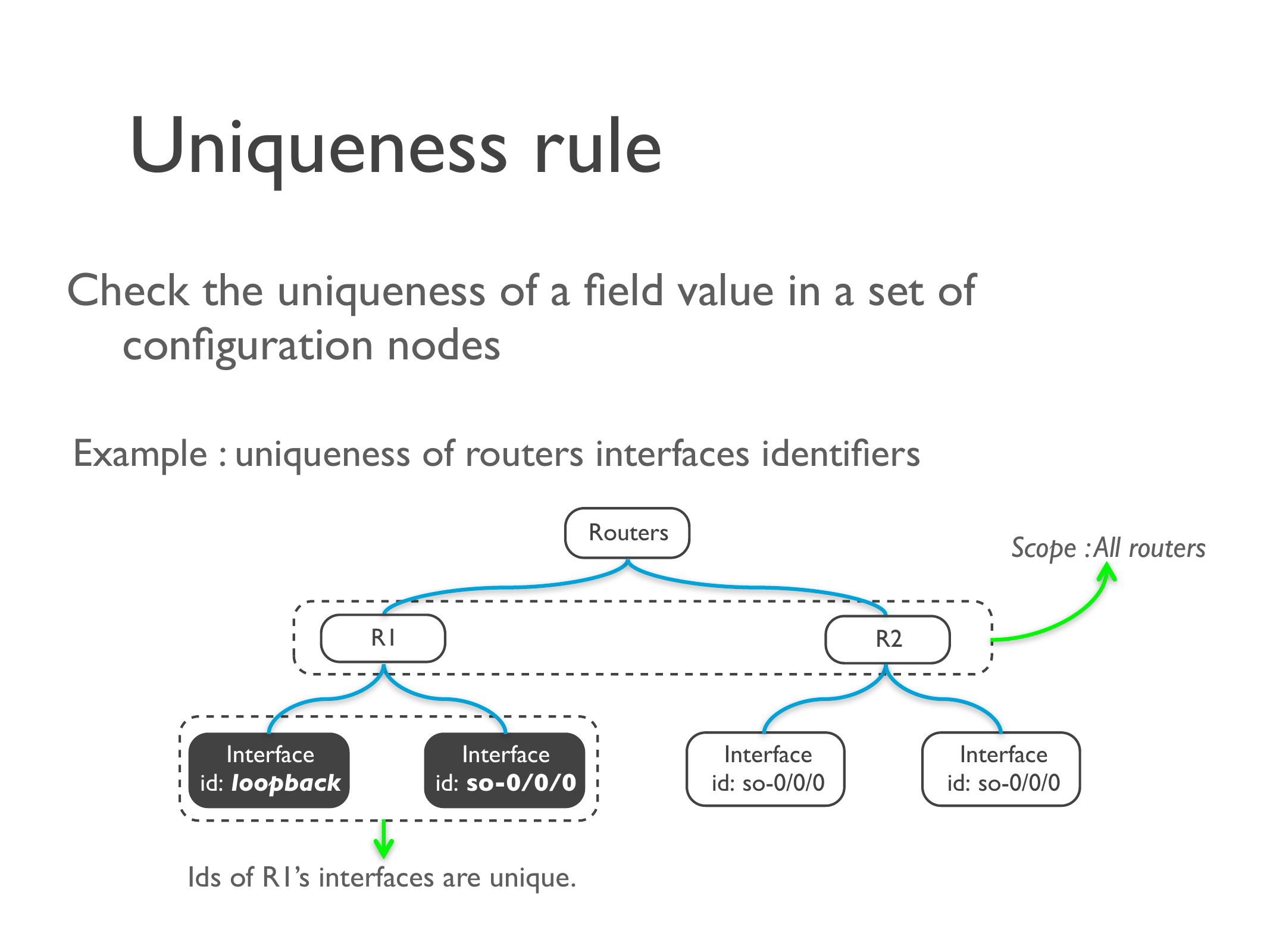 Uniqueness rule

Check the uniqueness of a field value in a set of configuration nodes

Example : uniqueness of routers interfaces identifiers

Routers

Scope : All routers

R1

R2

Interface
id: loopback

Interface
id: so-0/0/0

Interface
id: so-0/0/0

Interface
id: so-0/0/0

Ids of R1's interfaces are unique.